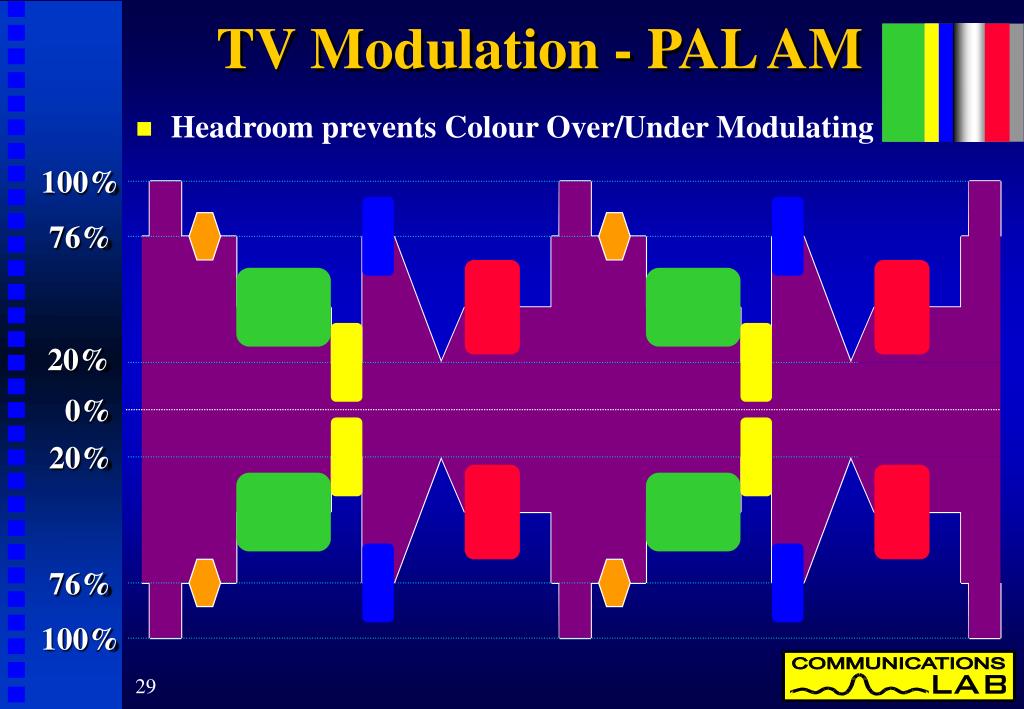 TV Modulation - PAL AM

Headroom prevents Colour Over/Under Modulating

100%
76%
20%
0%
20%
76%
100%

29

COMMUNICATIONS LAB